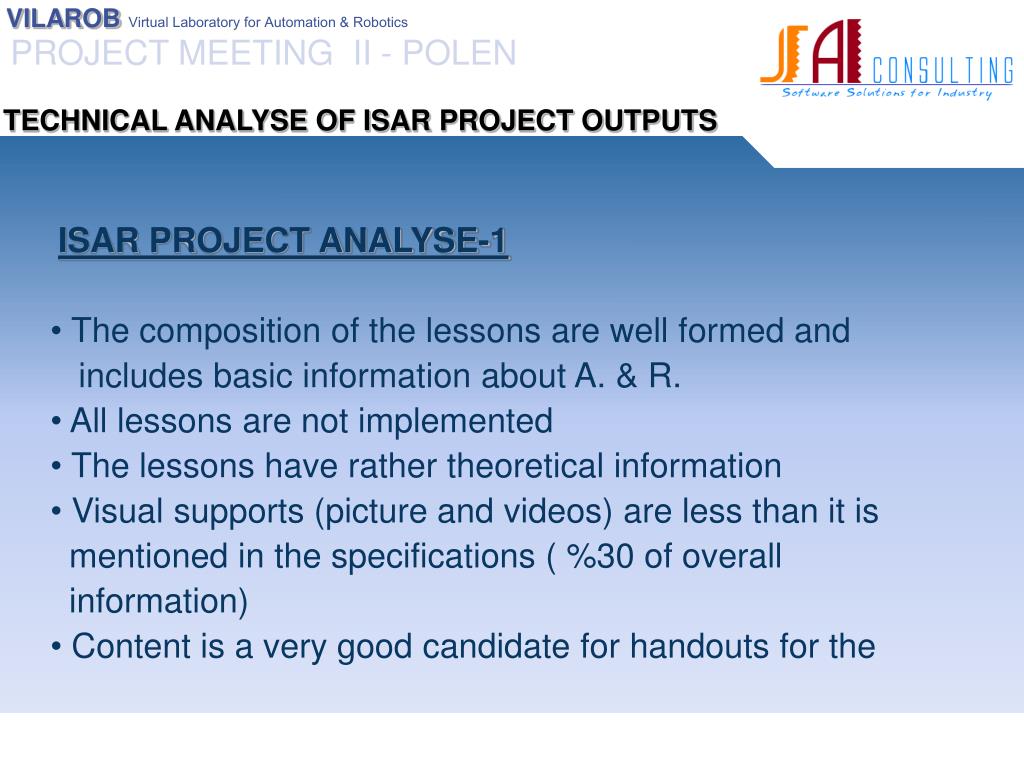 VILAROB Virtual Laboratory for Automation & Robotics
PROJECT MEETING II - POLEN

JFAI CONSULTING
Software Solutions for Industry

TECHNICAL ANALYSE OF ISAR PROJECT OUTPUTS

ISAR PROJECT ANALYSE-1

• The composition of the lessons are well formed and includes basic information about A. & R.
• All lessons are not implemented
• The lessons have rather theoretical information
• Visual supports (picture and videos) are less than it is mentioned in the specifications ( %30 of overall information)
• Content is a very good candidate for handouts for the